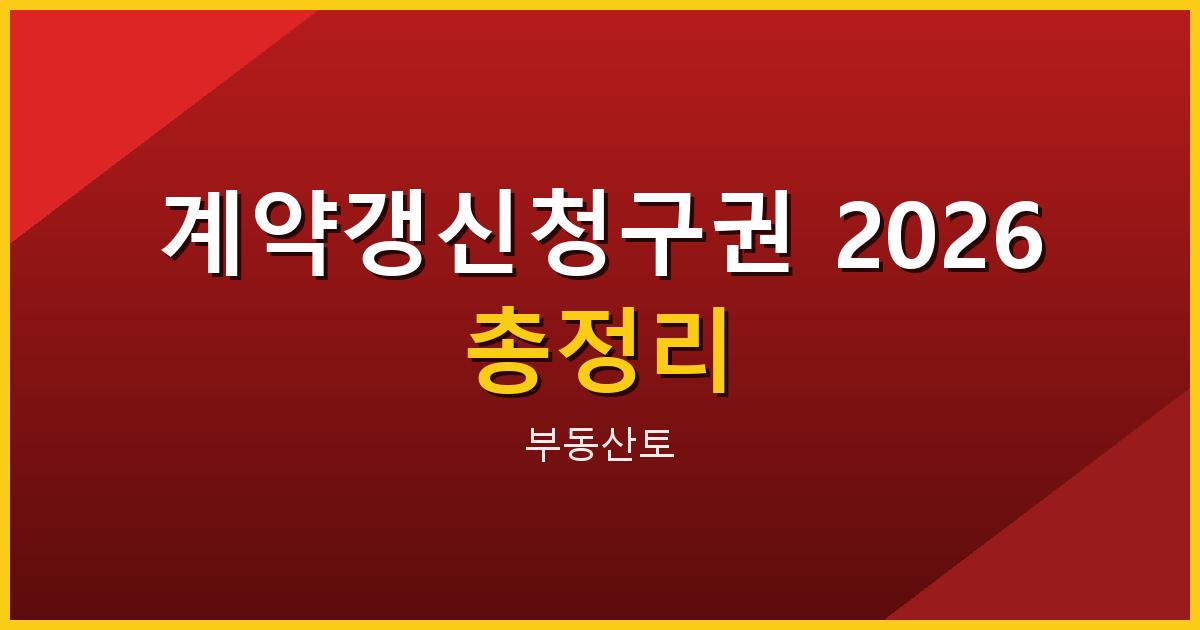 계약갱신청구권 2026
총정리

부동산토